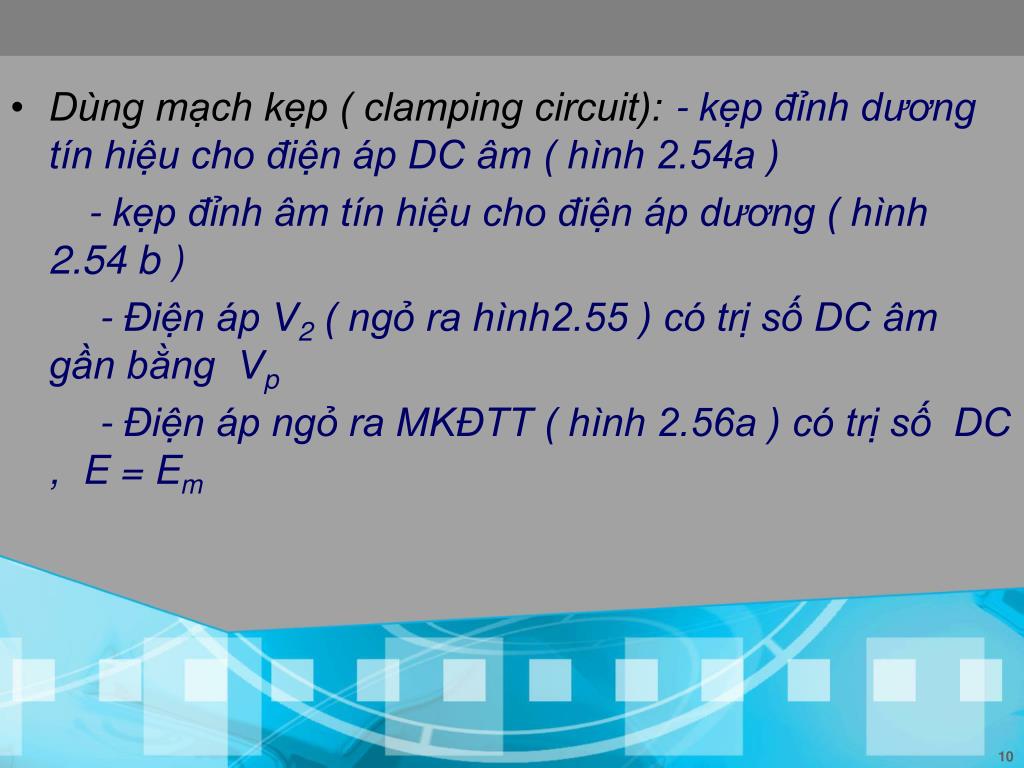 • Dùng mạch kẹp ( clamping circuit): - kẹp đỉnh dương tín hiệu cho điện áp DC âm ( hình 2.54a )

- kẹp đỉnh âm tín hiệu cho điện áp dương ( hình 2.54 b )

- Điện áp $V_2$ ( ngỏ ra hình2.55 ) có trị số DC âm gần bằng $V_p$

- Điện áp ngỏ ra MKĐTT ( hình 2.56a ) có trị số DC , $E = E_m$

10